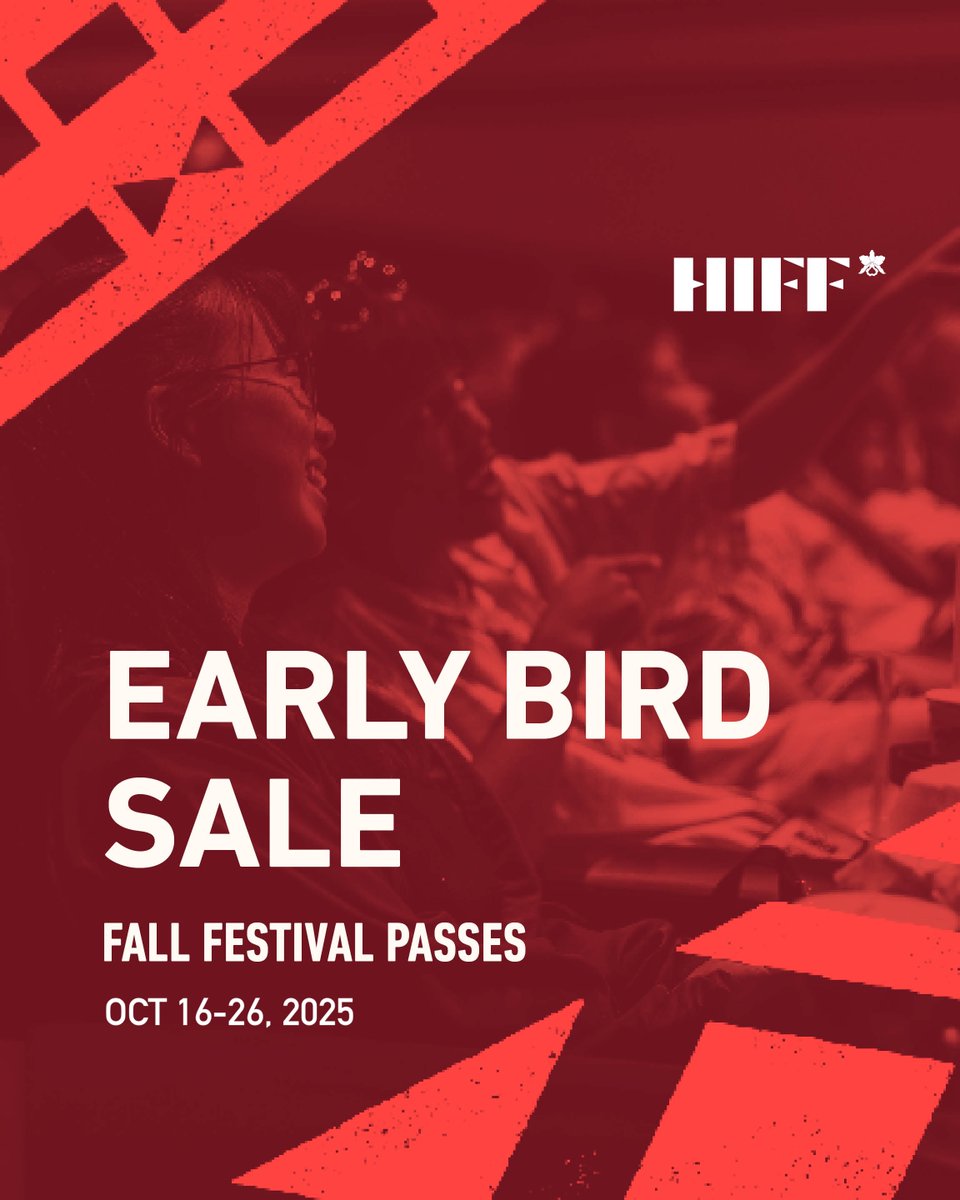 HIFF

EARLY BIRD SALE

FALL FESTIVAL PASSES

OCT 16-26, 2025